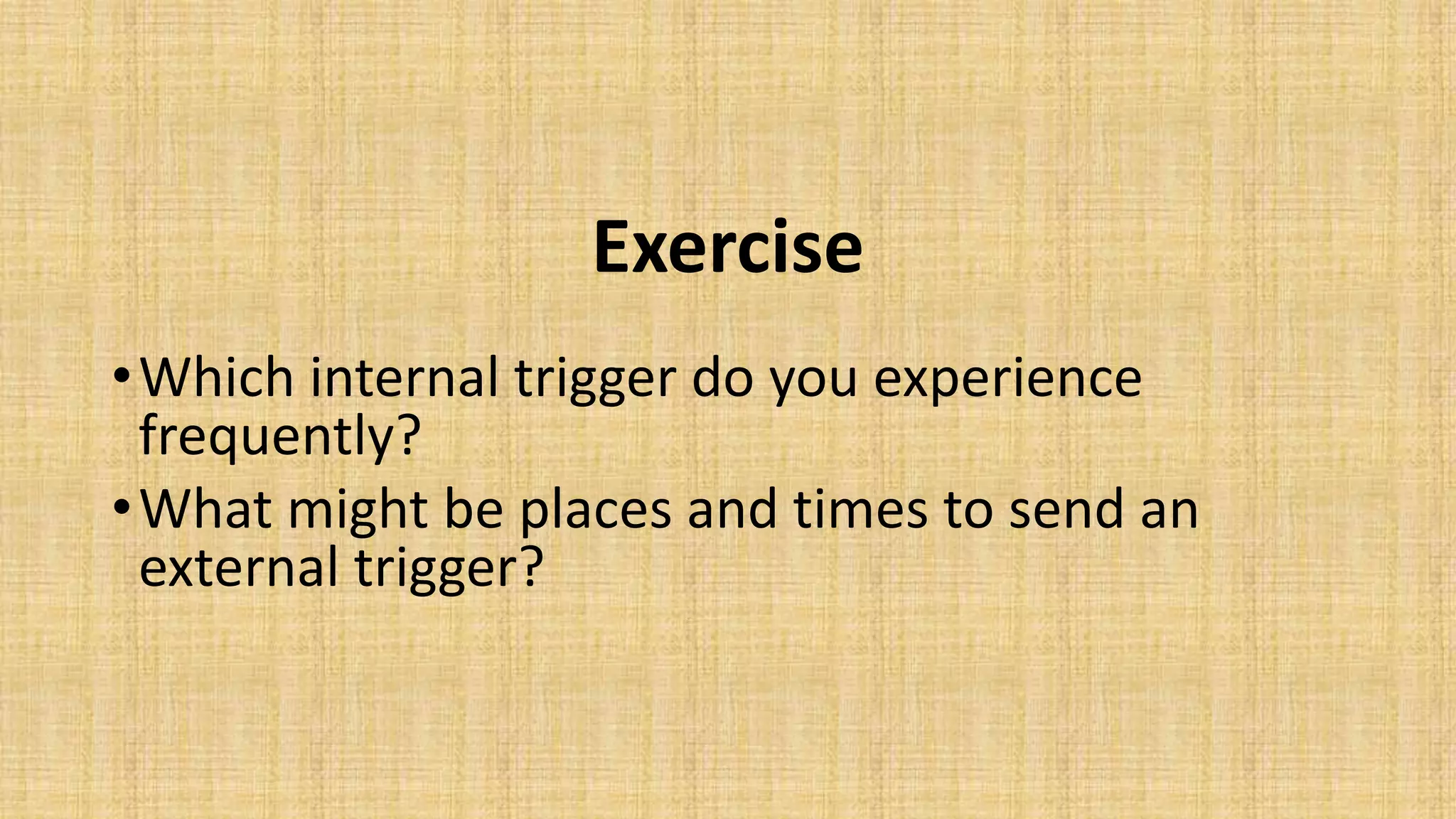 Exercise

• Which internal trigger do you experience frequently?

• What might be places and times to send an external trigger?